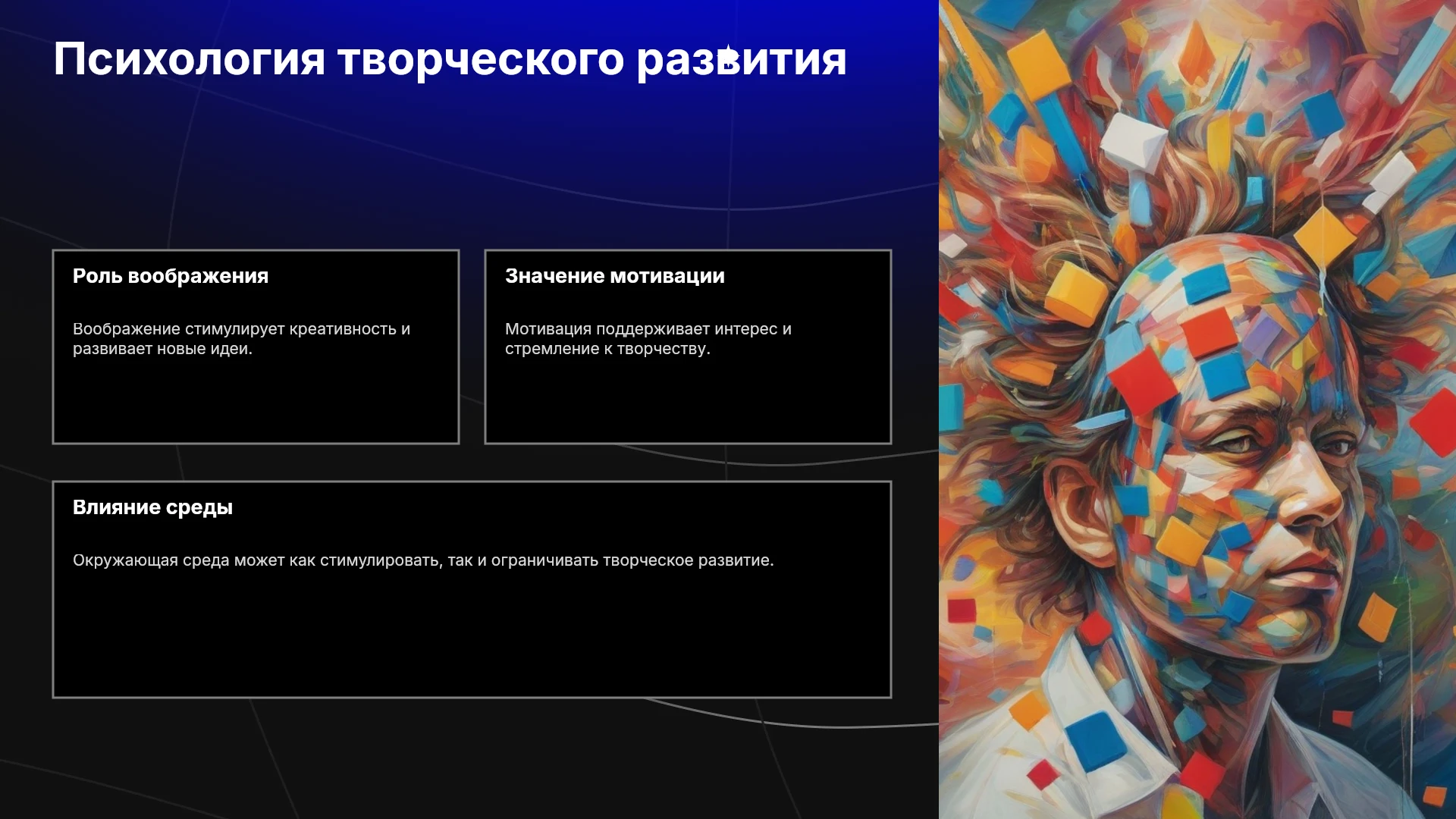 Психология творческого развития

Роль воображения

Воображение стимулирует креативность и развивает новые идеи.

Значение мотивации

Мотивация поддерживает интерес и стремление к творчеству.

Влияние среды

Окружающая среда может как стимулировать, так и ограничивать творческое развитие.